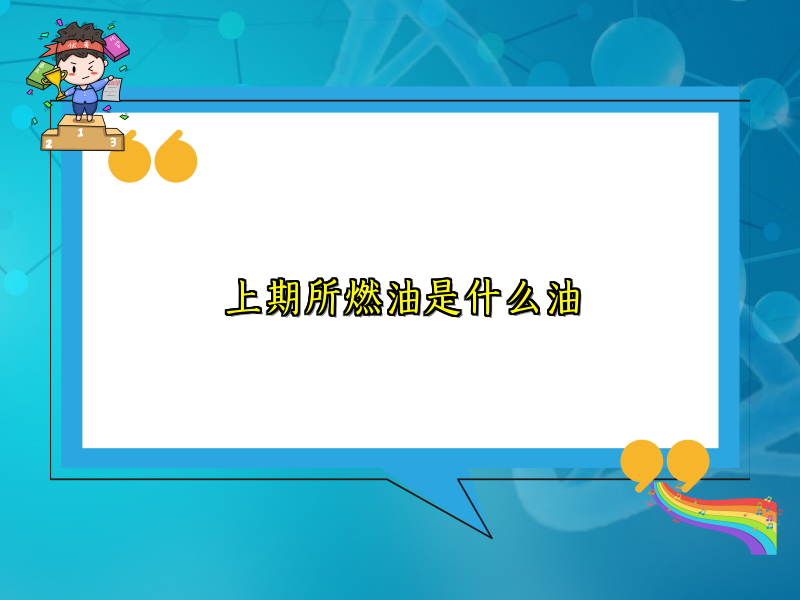 上期所燃油是什么油